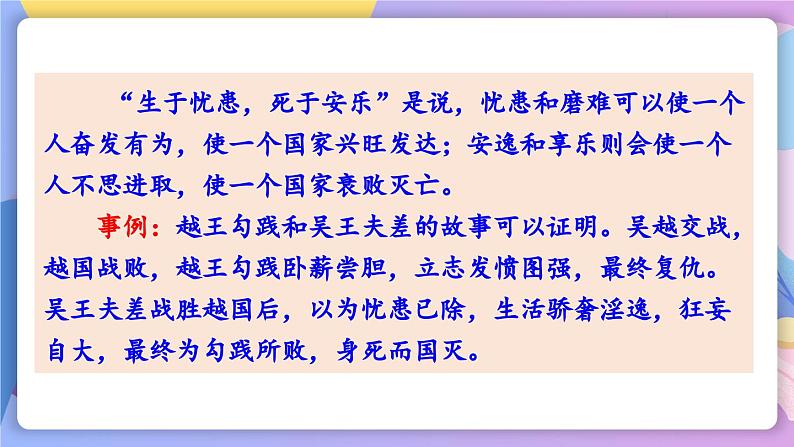 “生于忧患，死于安乐”是说，忧患和磨难可以使一个人奋发有为，使一个国家兴旺发达；安逸和享乐则会使一个人不思进取，使一个国家衰败灭亡。

事例：越王勾践和吴王夫差的故事可以证明。吴越交战，越国战败，越王勾践卧薪尝胆，立志发愤图强，最终复仇。吴王夫差战胜越国后，以为忧患已除，生活骄奢淫逸，狂妄自大，最终为勾践所败，身死而国灭。